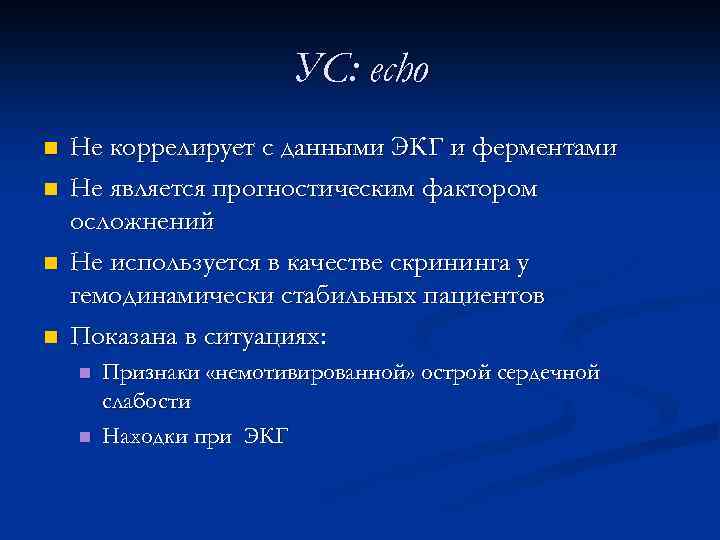 УС: echo

Не коррелирует с данными ЭКГ и ферментами

Не является прогностическим фактором осложнений

Не используется в качестве скрининга у гемодинамически стабильных пациентов

Показана в ситуациях:

Признаки «немотивированной» острой сердечной слабости

Находки при ЭКГ